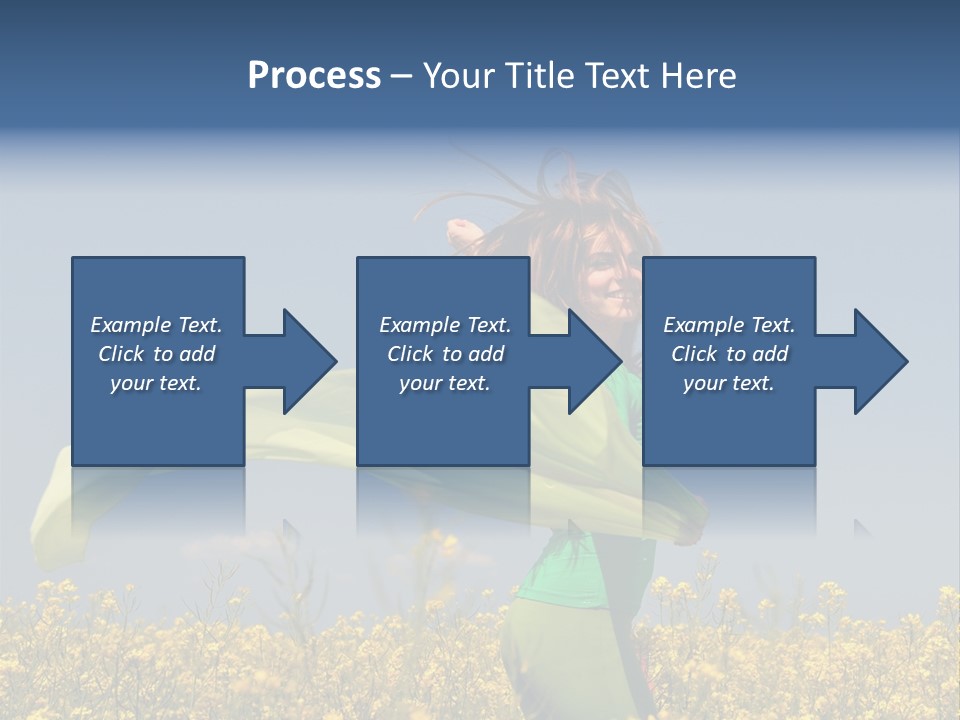 Process – Your Title Text Here

Example Text. Click to add your text.

Example Text. Click to add your text.

Example Text. Click to add your text.